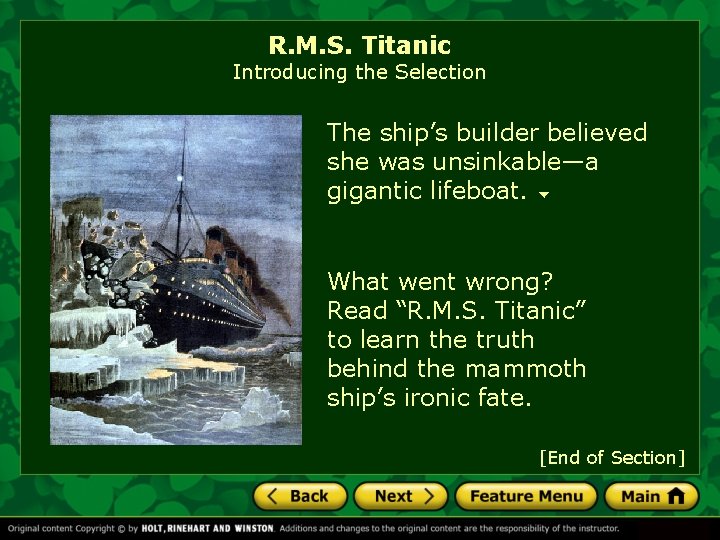 R.M.S. Titanic
Introducing the Selection

The ship's builder believed she was unsinkable—a gigantic lifeboat.

What went wrong? Read "R.M.S. Titanic" to learn the truth behind the mammoth ship's ironic fate.

[End of Section]

Back Next Feature Menu Main

Original content Copyright © by HOLT, RINEHART AND WINSTON. Additions and changes to the original content are the responsibility of the instructor.